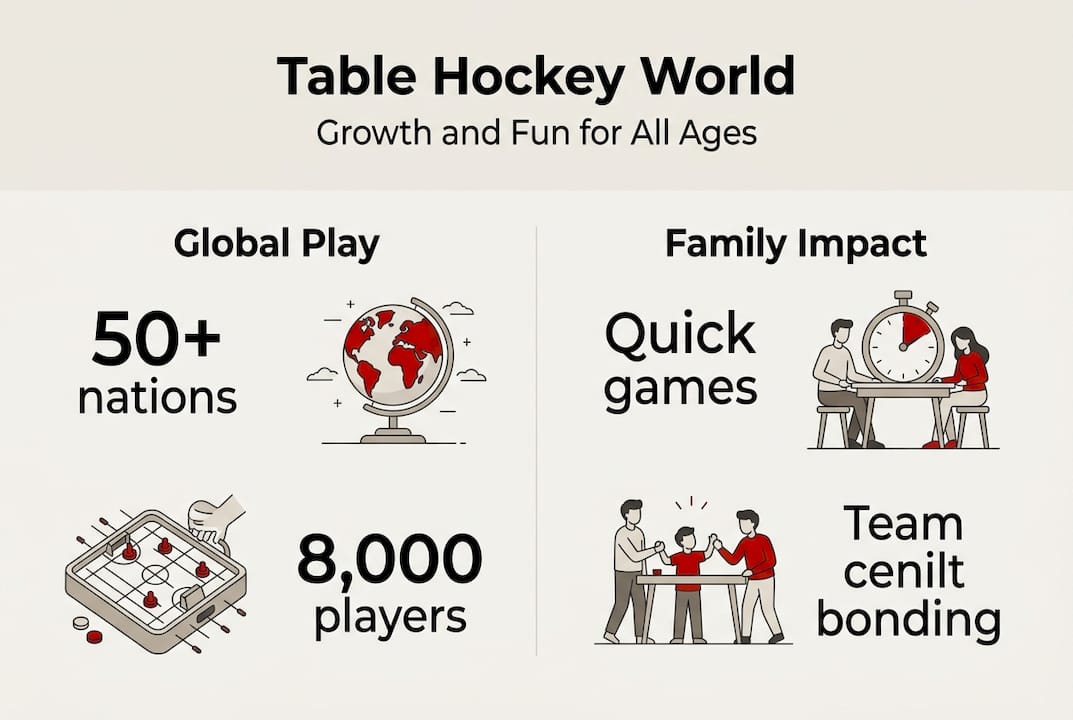 Table Hockey World
Growth and Fun for All Ages

Global Play

50+ nations

8,000 players

Family Impact

Quick games

Team cenilt bonding